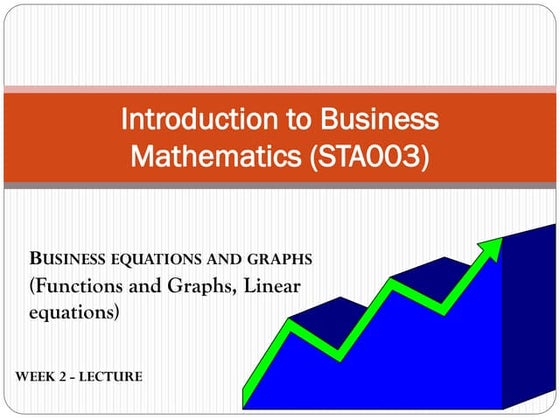 Introduction to Business Mathematics (STA003)

BUSINESS EQUATIONS AND GRAPHS
(Functions and Graphs, Linear equations)

WEEK 2 - LECTURE